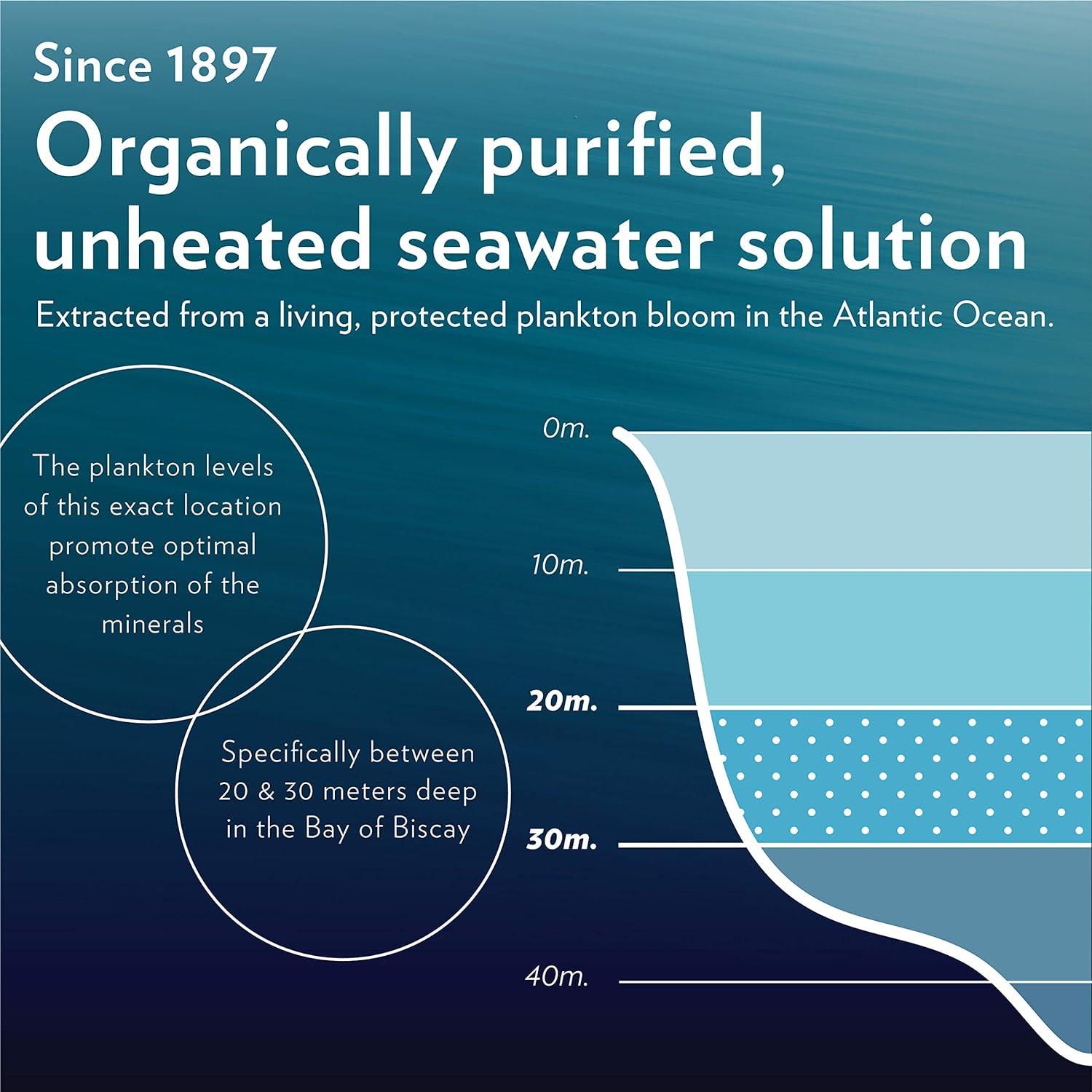 Since 1897

Organically purified, unheated seawater solution

Extracted from a living, protected plankton bloom in the Atlantic Ocean.

The plankton levels of this exact location promote optimal absorption of the minerals

Specifically between 20 & 30 meters deep in the Bay of Biscay

0m.

10m.

20m.

30m.

40m.